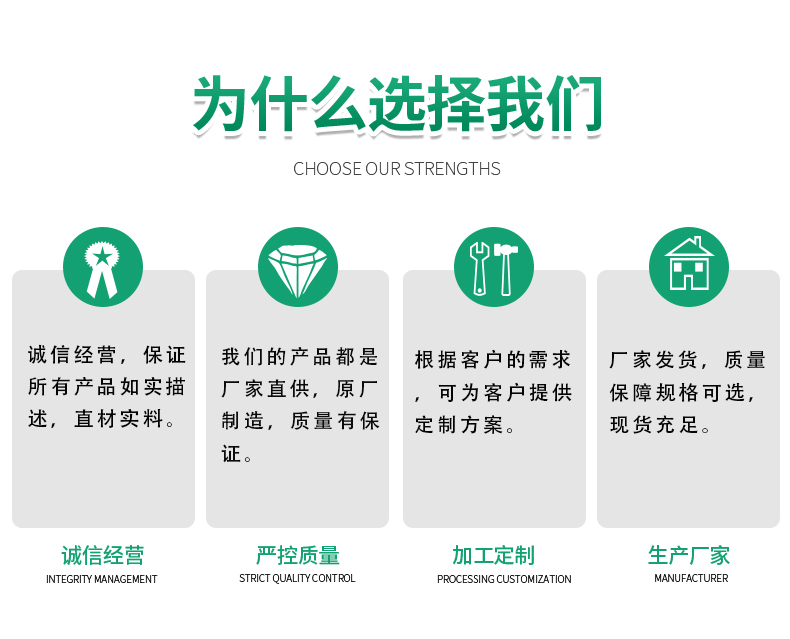 为什么选择我们

CHOOSE OUR STRENGTHS

诚信经营，保证所有产品如实描述，直材实料。

诚信经营
INTEGRITY MANAGEMENT

我们的产品都是厂家直供，原厂制造，质量有保证。

严控质量
STRICT QUALITY CONTROL

根据客户的需求，可为客户提供定制方案。

加工定制
PROCESSING CUSTOMIZATION

厂家发货，质量保障规格可选，现货充足。

生产厂家
MANUFACTURER